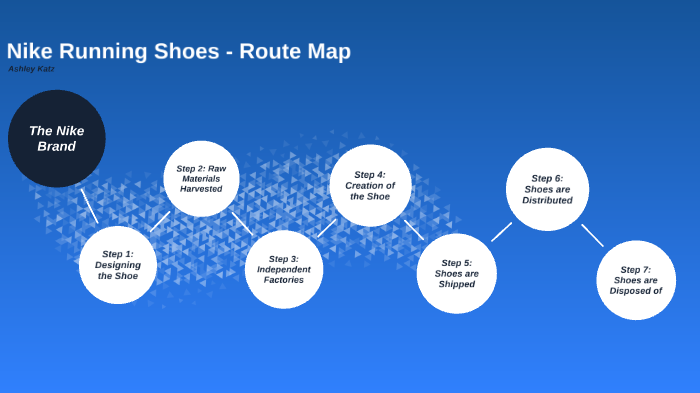 Nike Running Shoes - Route Map

Ashley Katz

The Nike Brand

Step 1: Designing the Shoe

Step 2: Raw Materials Harvested

Step 3: Independent Factories

Step 4: Creation of the Shoe

Step 5: Shoes are Shipped

Step 6: Shoes are Distributed

Step 7: Shoes are Disposed of